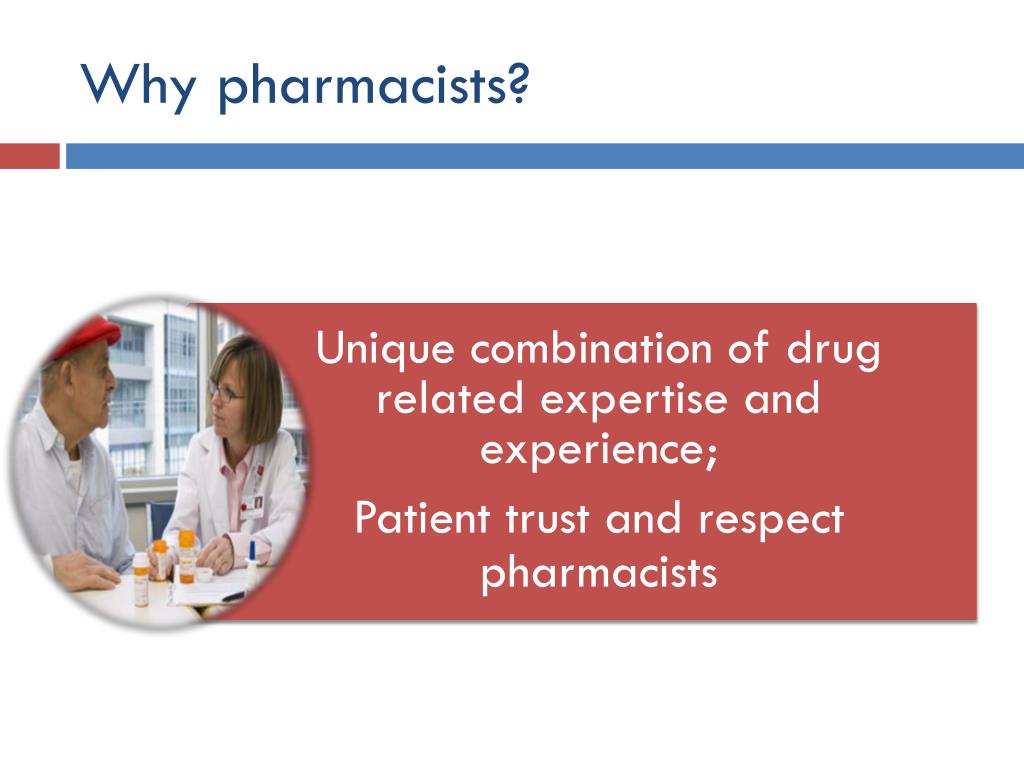 Why pharmacists?

Unique combination of drug related expertise and experience;

Patient trust and respect pharmacists